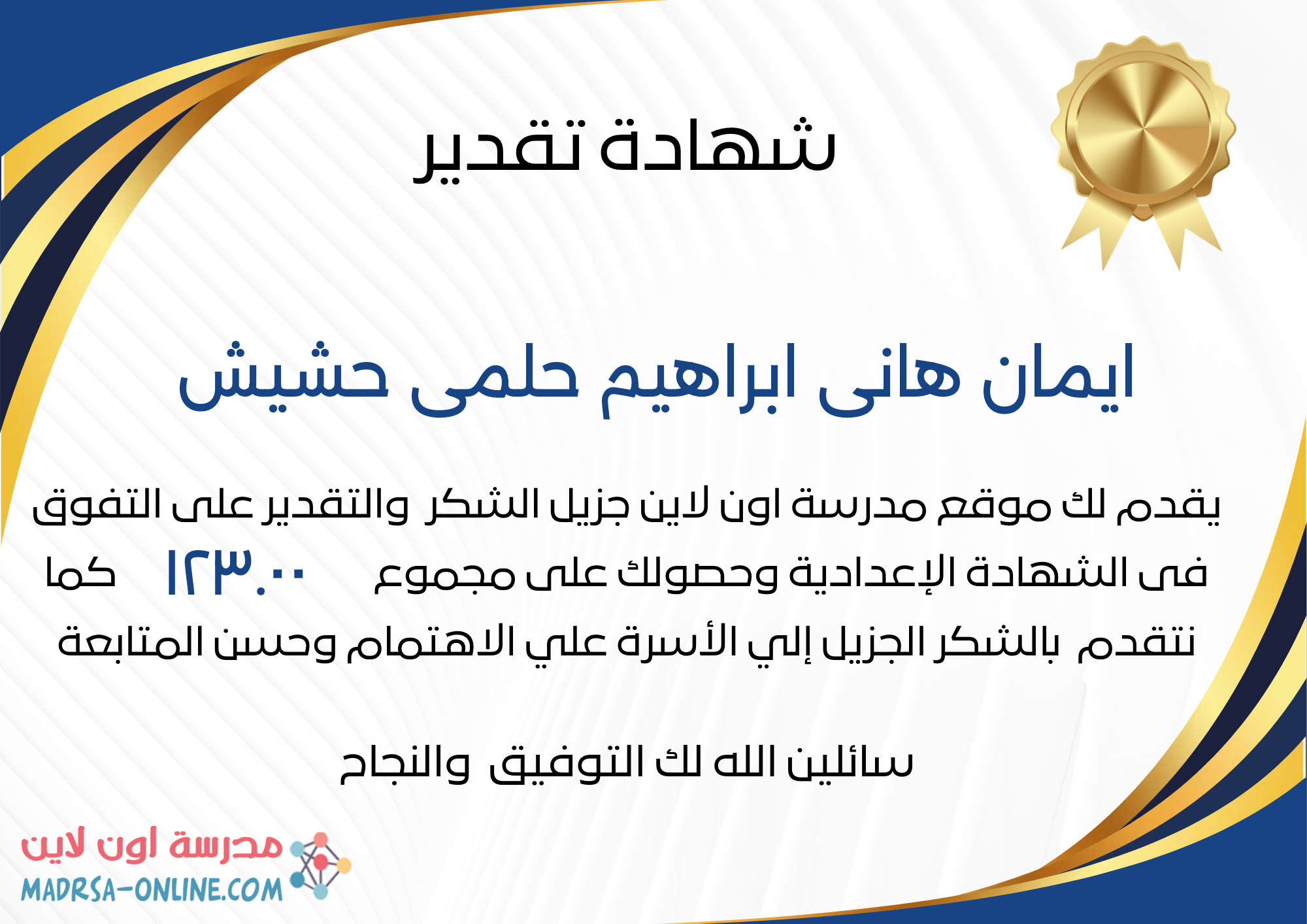 شهادة تقدير

ايمان هانى ابراهيم حلمى حشيش

يقدم لك موقع مدرسة اون لاين جزيل الشكر والتقدير على التفوق فى الشهادة الإعدادية وحصولك على مجموع ١٢٣.٠٠ كما نتقدم بالشكر الجزيل إلي الأسرة علي الاهتمام وحسن المتابعة

سائلين الله لك التوفيق والنجاح

مدرسة اون لاين
MADRSA-ONLINE.COM